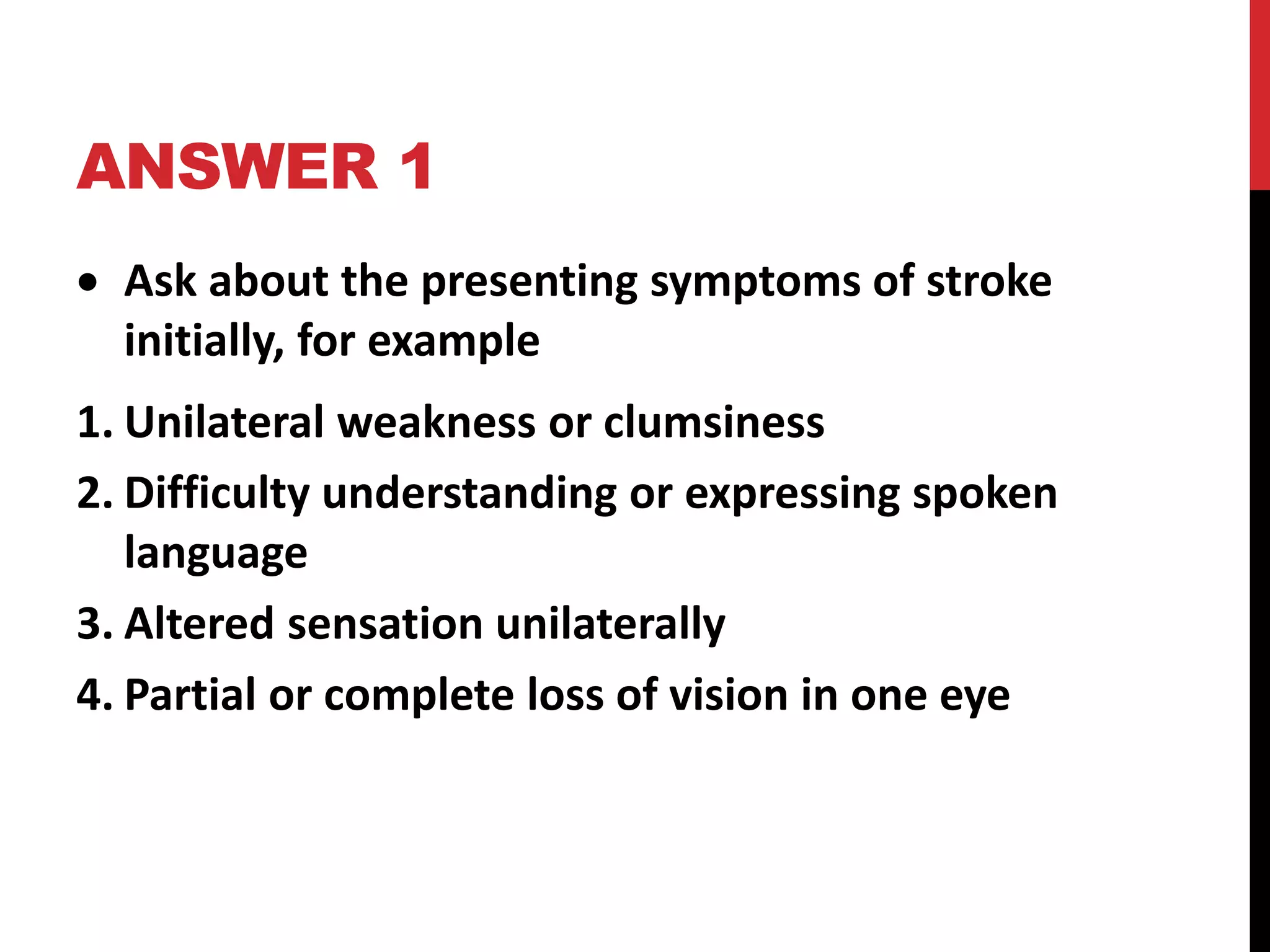 ANSWER 1

• Ask about the presenting symptoms of stroke initially, for example

1. Unilateral weakness or clumsiness
2. Difficulty understanding or expressing spoken language
3. Altered sensation unilaterally
4. Partial or complete loss of vision in one eye